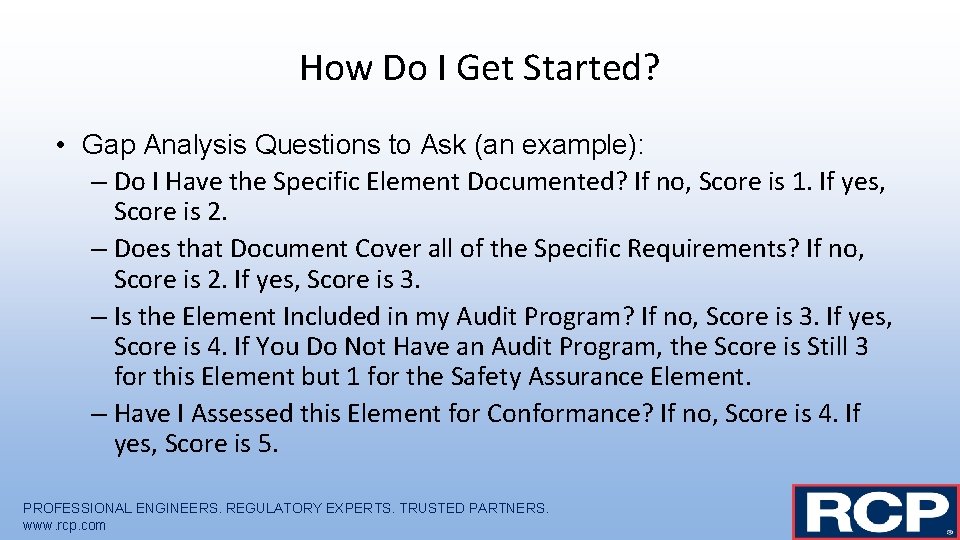 How Do I Get Started?

• Gap Analysis Questions to Ask (an example):

– Do I Have the Specific Element Documented? If no, Score is 1. If yes, Score is 2.

– Does that Document Cover all of the Specific Requirements? If no, Score is 2. If yes, Score is 3.

– Is the Element Included in my Audit Program? If no, Score is 3. If yes, Score is 4. If You Do Not Have an Audit Program, the Score is Still 3 for this Element but 1 for the Safety Assurance Element.

– Have I Assessed this Element for Conformance? If no, Score is 4. If yes, Score is 5.

PROFESSIONAL ENGINEERS. REGULATORY EXPERTS. TRUSTED PARTNERS.
www.rcp.com

RCP